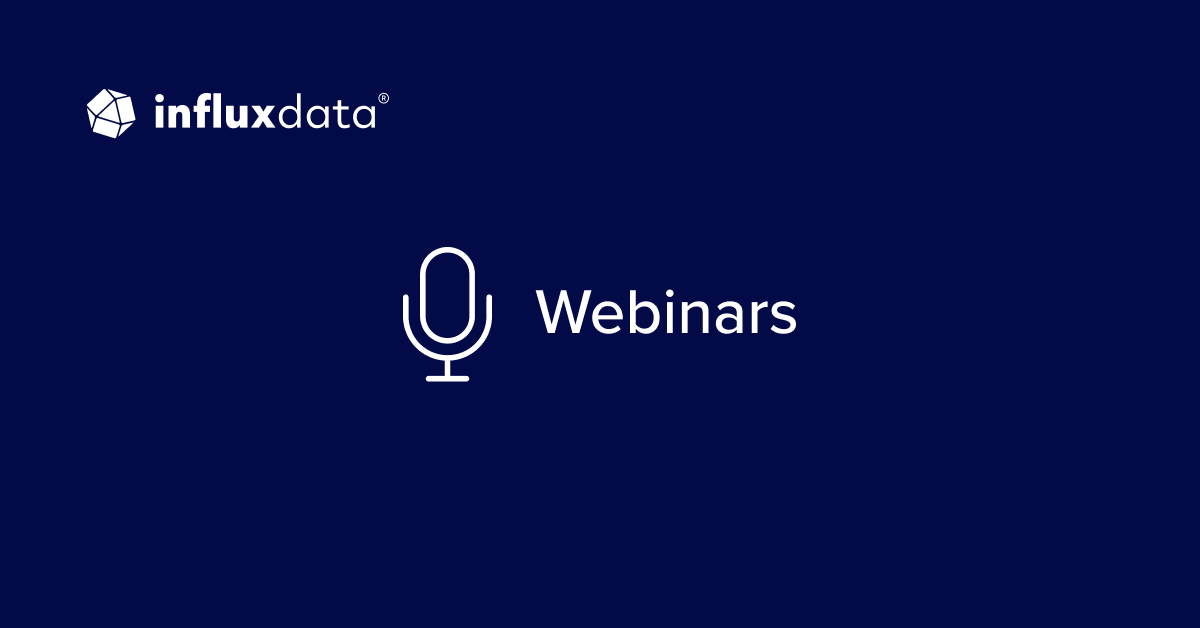 influxdata®

Webinars